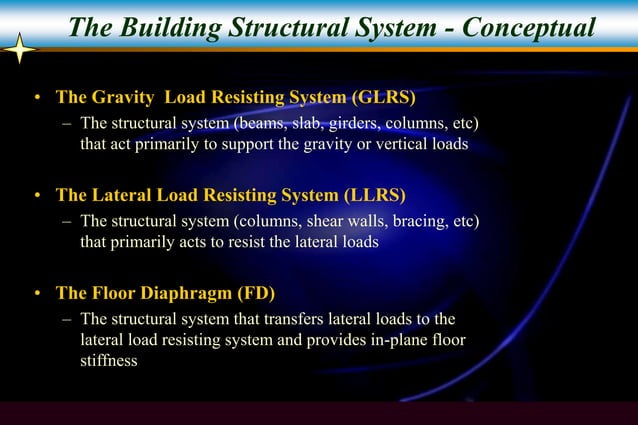 The Building Structural System - Conceptual

• The Gravity Load Resisting System (GLRS)
– The structural system (beams, slab, girders, columns, etc) that act primarily to support the gravity or vertical loads

• The Lateral Load Resisting System (LLRS)
– The structural system (columns, shear walls, bracing, etc) that primarily acts to resist the lateral loads

• The Floor Diaphragm (FD)
– The structural system that transfers lateral loads to the lateral load resisting system and provides in-plane floor stiffness